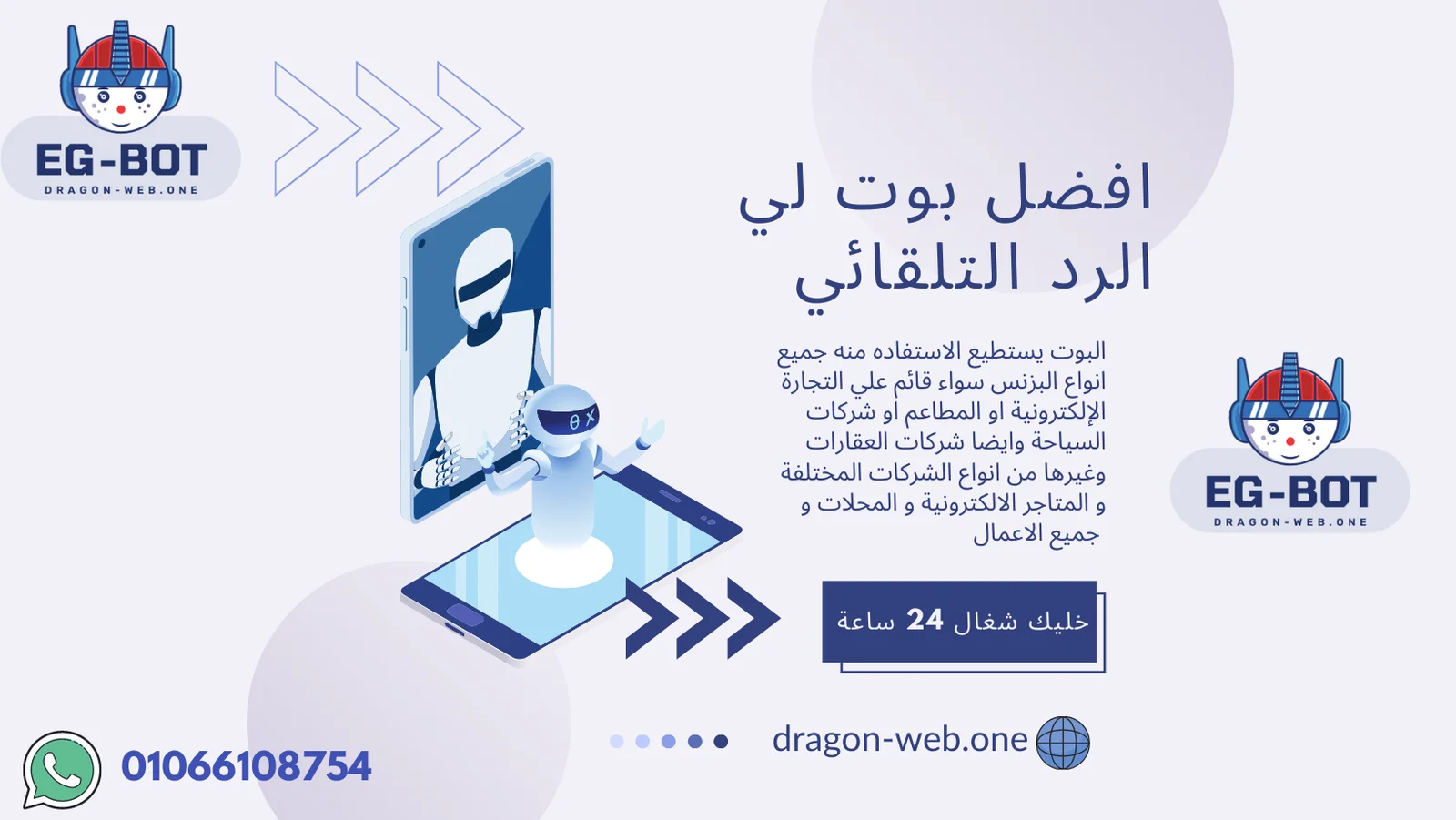 EG-BOT
DRAGON-WEB.ONE

افضل بوت لي الرد التلقائي

البوت يستطيع الاستفاده منه جميع انواع البزنس سواء قائم علي التجارة الإلكترونية او المطاعم او شركات السياحة وايضا شركات العقارات وغيرها من انواع الشركات المختلفة و المتاجر الالكترونية و المحلات و جميع الاعمال

EG-BOT
DRAGON-WEB.ONE

خليك شغال 24 ساعة

dragon-web.one

01066108754